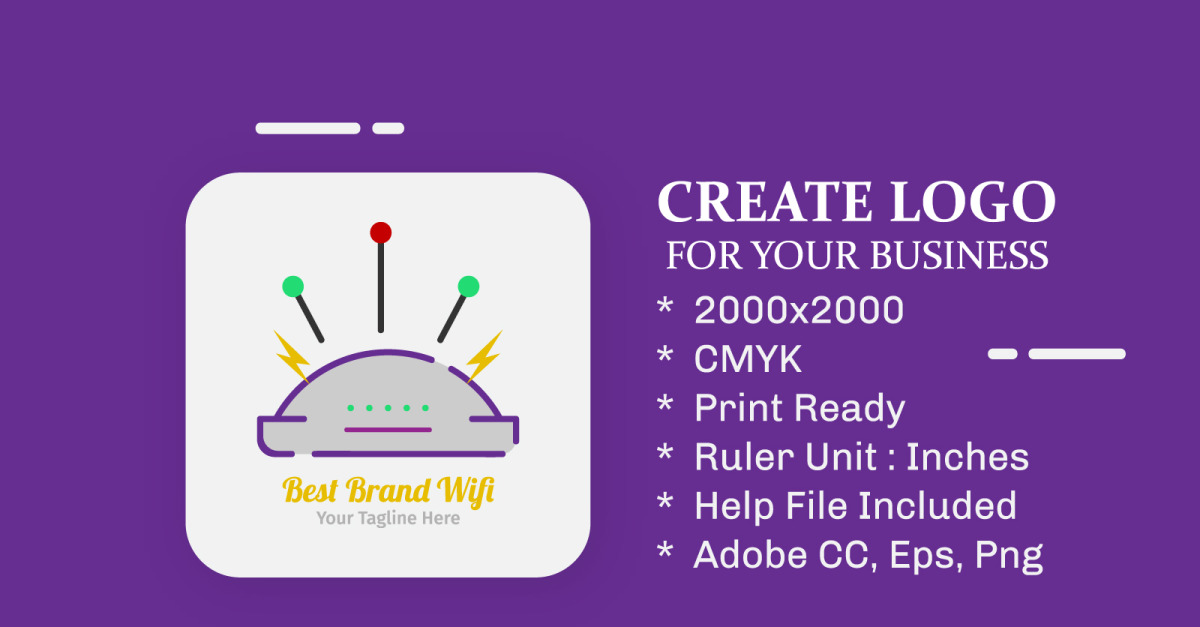 Best Brand Wifi
Your Tagline Here

CREATE LOGO
FOR YOUR BUSINESS

* 2000x2000
* CMYK
* Print Ready
* Ruler Unit : Inches
* Help File Included
* Adobe CC, Eps, Png